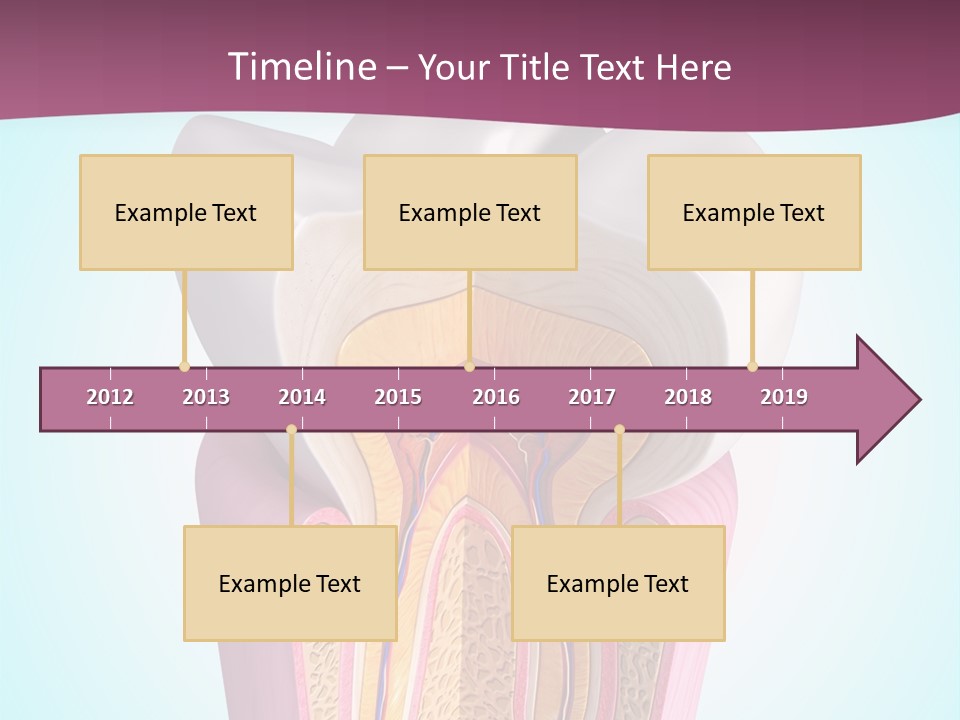 Timeline – Your Title Text Here

Example Text

Example Text

Example Text

2012 2013 2014 2015 2016 2017 2018 2019

Example Text

Example Text